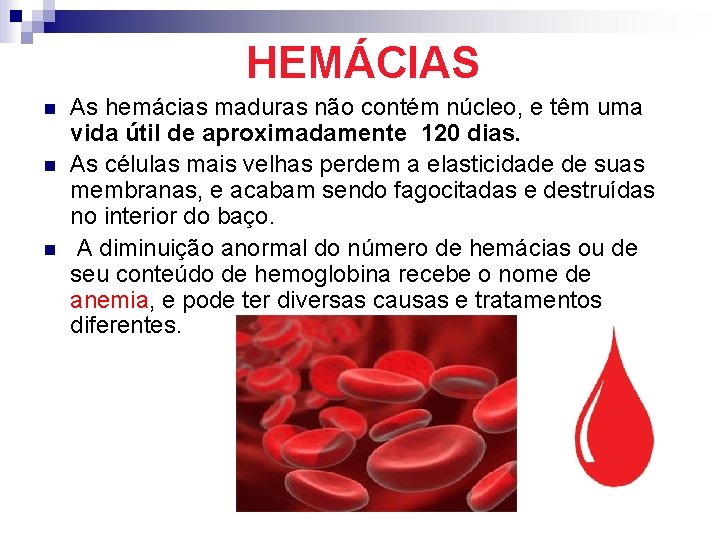 HEMÁCIAS

As hemácias maduras não contém núcleo, e têm uma vida útil de aproximadamente 120 dias.

As células mais velhas perdem a elasticidade de suas membranas, e acabam sendo fagocitadas e destruídas no interior do baço.

A diminuição anormal do número de hemácias ou de seu conteúdo de hemoglobina recebe o nome de anemia, e pode ter diversas causas e tratamentos diferentes.